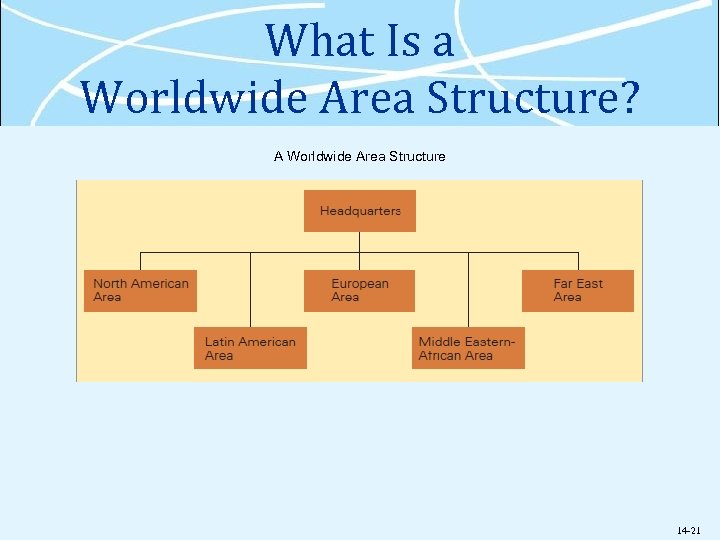 What Is a Worldwide Area Structure?

A Worldwide Area Structure

Headquarters

North American Area

Latin American Area

European Area

Middle Eastern-African Area

Far East Area

14-21